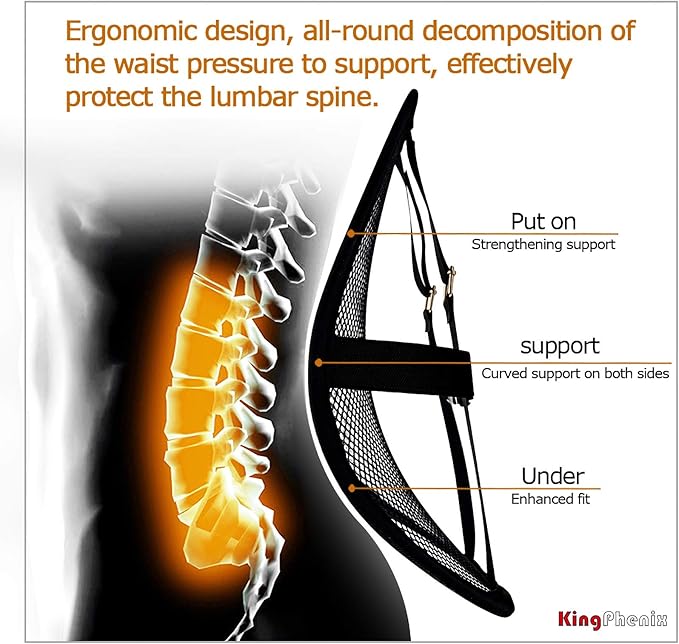 Ergonomic design, all-round decomposition of the waist pressure to support, effectively protect the lumbar spine.

Put on
Strengthening support

support
Curved support on both sides

Under
Enhanced fit

KingPhenix